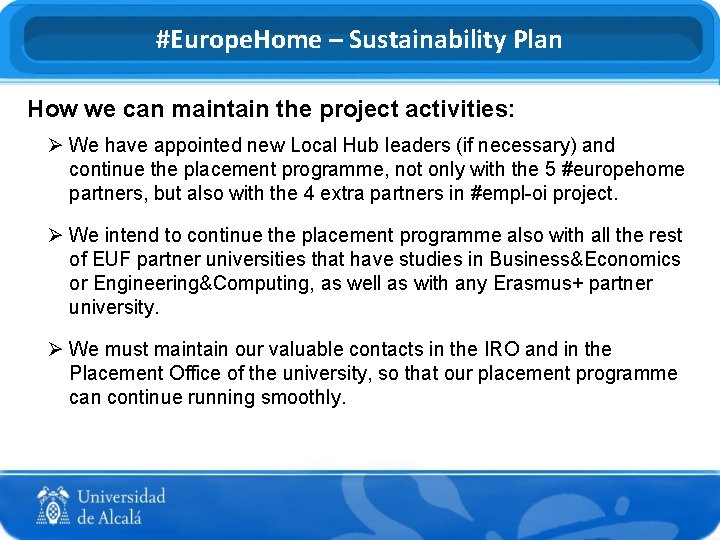 #EuropeHome – Sustainability Plan

How we can maintain the project activities:

➢ We have appointed new Local Hub leaders (if necessary) and continue the placement programme, not only with the 5 #europehome partners, but also with the 4 extra partners in #empl-oi project.

➢ We intend to continue the placement programme also with all the rest of EUF partner universities that have studies in Business&Economics or Engineering&Computing, as well as with any Erasmus+ partner university.

➢ We must maintain our valuable contacts in the IRO and in the Placement Office of the university, so that our placement programme can continue running smoothly.

Universidad de Alcalá